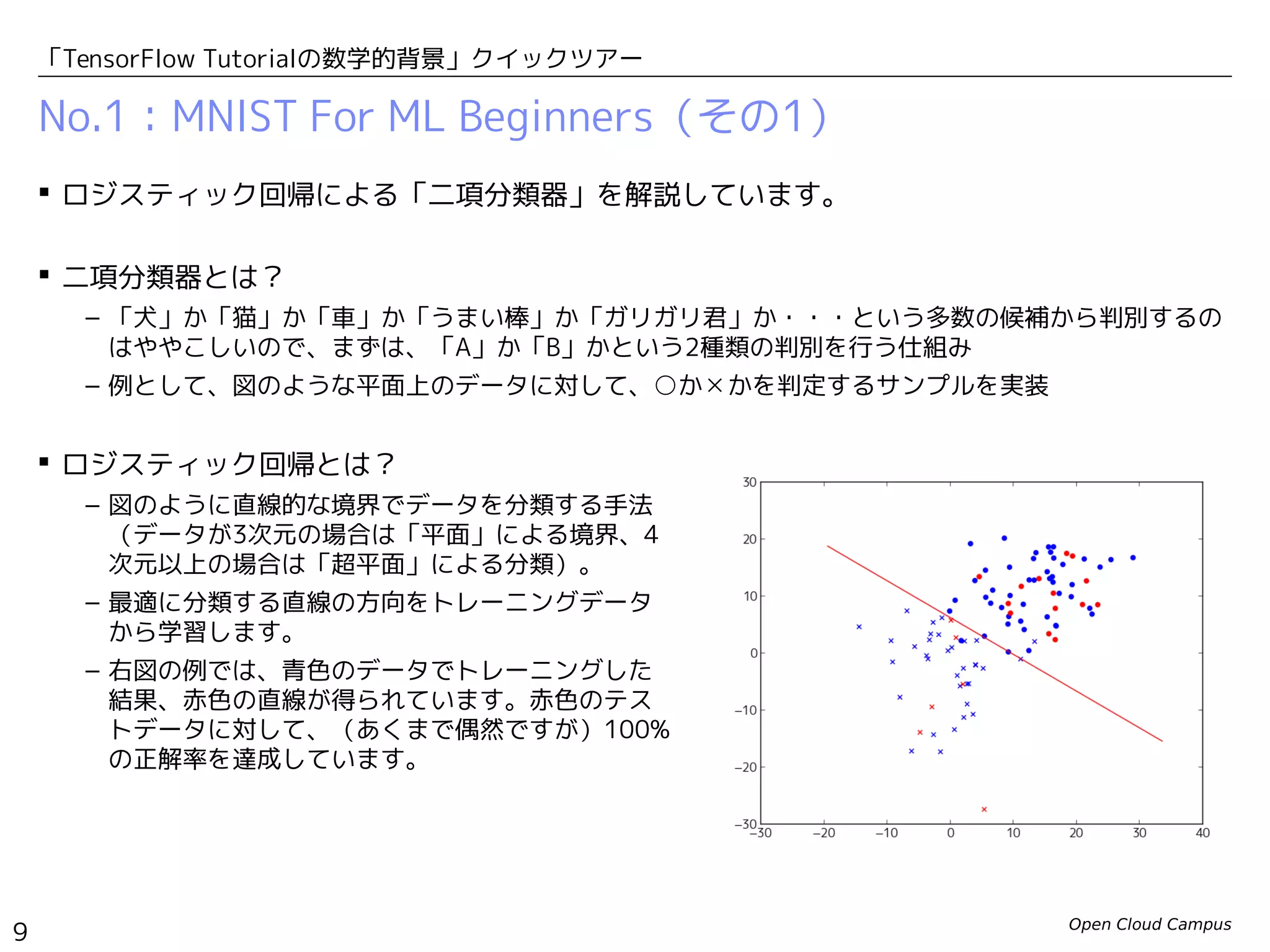 「TensorFlow Tutorialの数学的背景」クイックツアー

No.1：MNIST For ML Beginners（その1）

▪ ロジスティック回帰による「二項分類器」を解説しています。

▪ 二項分類器とは？
– 「犬」か「猫」か「車」か「うまい棒」か「ガリガリ君」か・・・という多数の候補から判別するのはややこしいので、まずは、「A」か「B」かという2種類の判別を行う仕組み
– 例として、図のような平面上のデータに対して、○か×かを判定するサンプルを実装

▪ ロジスティック回帰とは？
– 図のように直線的な境界でデータを分類する手法（データが3次元の場合は「平面」による境界、4次元以上の場合は「超平面」による分類）。
– 最適に分類する直線の方向をトレーニングデータから学習します。
– 右図の例では、青色のデータでトレーニングした結果、赤色の直線が得られています。赤色のテストデータに対して、（あくまで偶然ですが）100%の正解率を達成しています。

30
20
10
0
−10
−20
−30
−30 −20 −10 0 10 20 30 40

9

Open Cloud Campus